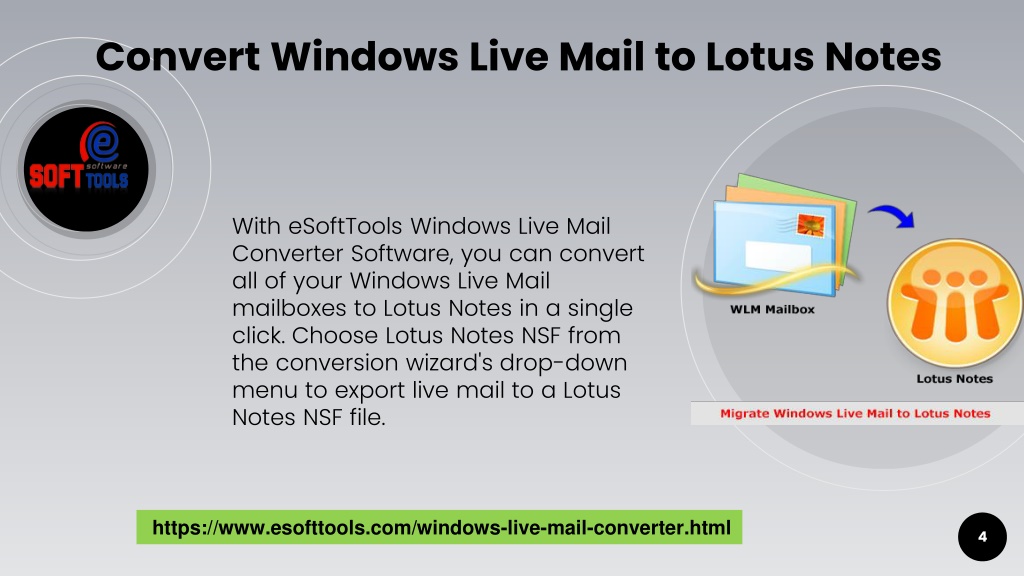 Convert Windows Live Mail to Lotus Notes

e
software
SOFT TOOLS

With eSoftTools Windows Live Mail Converter Software, you can convert all of your Windows Live Mail mailboxes to Lotus Notes in a single click. Choose Lotus Notes NSF from the conversion wizard's drop-down menu to export live mail to a Lotus Notes NSF file.

WLM Mailbox

Lotus Notes

Migrate Windows Live Mail to Lotus Notes

https://www.esofttools.com/windows-live-mail-converter.html

4